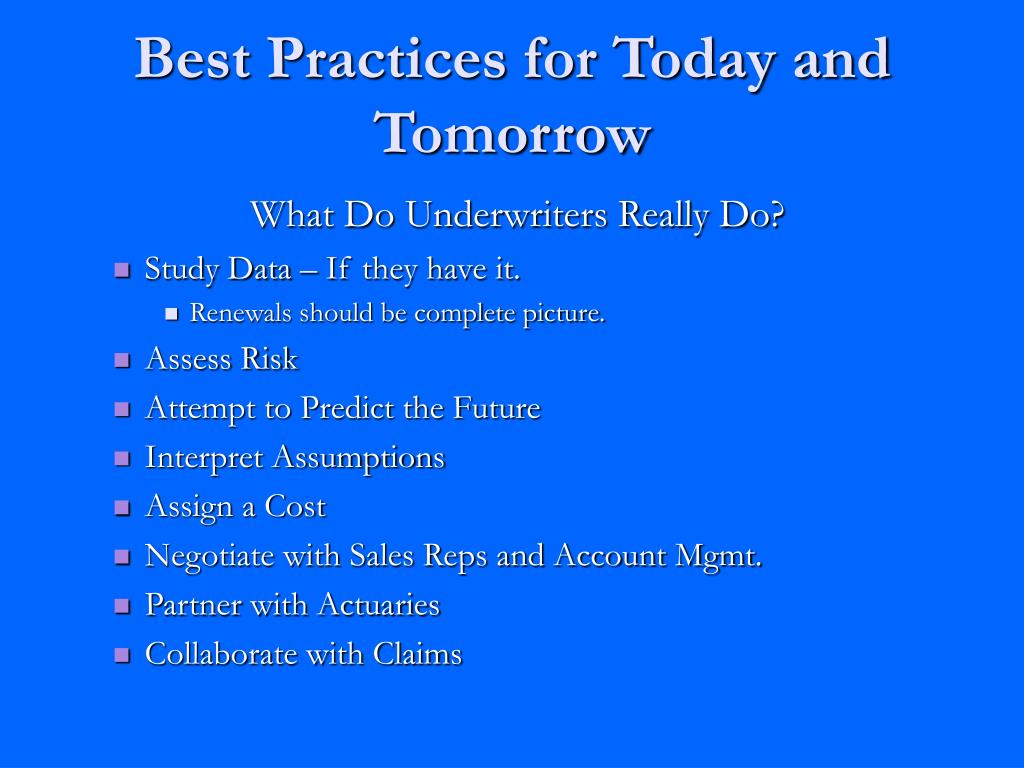 Best Practices for Today and Tomorrow

What Do Underwriters Really Do?

- Study Data – If they have it.
  - Renewals should be complete picture.
- Assess Risk
- Attempt to Predict the Future
- Interpret Assumptions
- Assign a Cost
- Negotiate with Sales Reps and Account Mgmt.
- Partner with Actuaries
- Collaborate with Claims